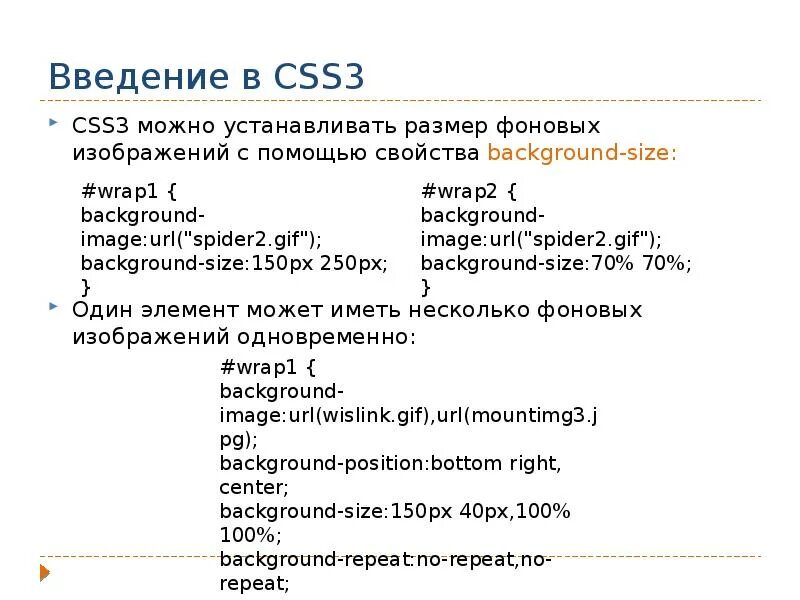 Введение в CSS3

CSS3 можно устанавливать размер фоновых изображений с помощью свойства background-size:

#wrap1 {
background-image:url("spider2.gif");
background-size:150px 250px;
}

#wrap2 {
background-image:url("spider2.gif");
background-size:70% 70%;
}

Один элемент может иметь несколько фоновых изображений одновременно:

#wrap1 {
background-image:url(wislink.gif),url(mountimg3.jpg);
background-position:bottom right, center;
background-size:150px 40px,100% 100%;
background-repeat:no-repeat,no-repeat;